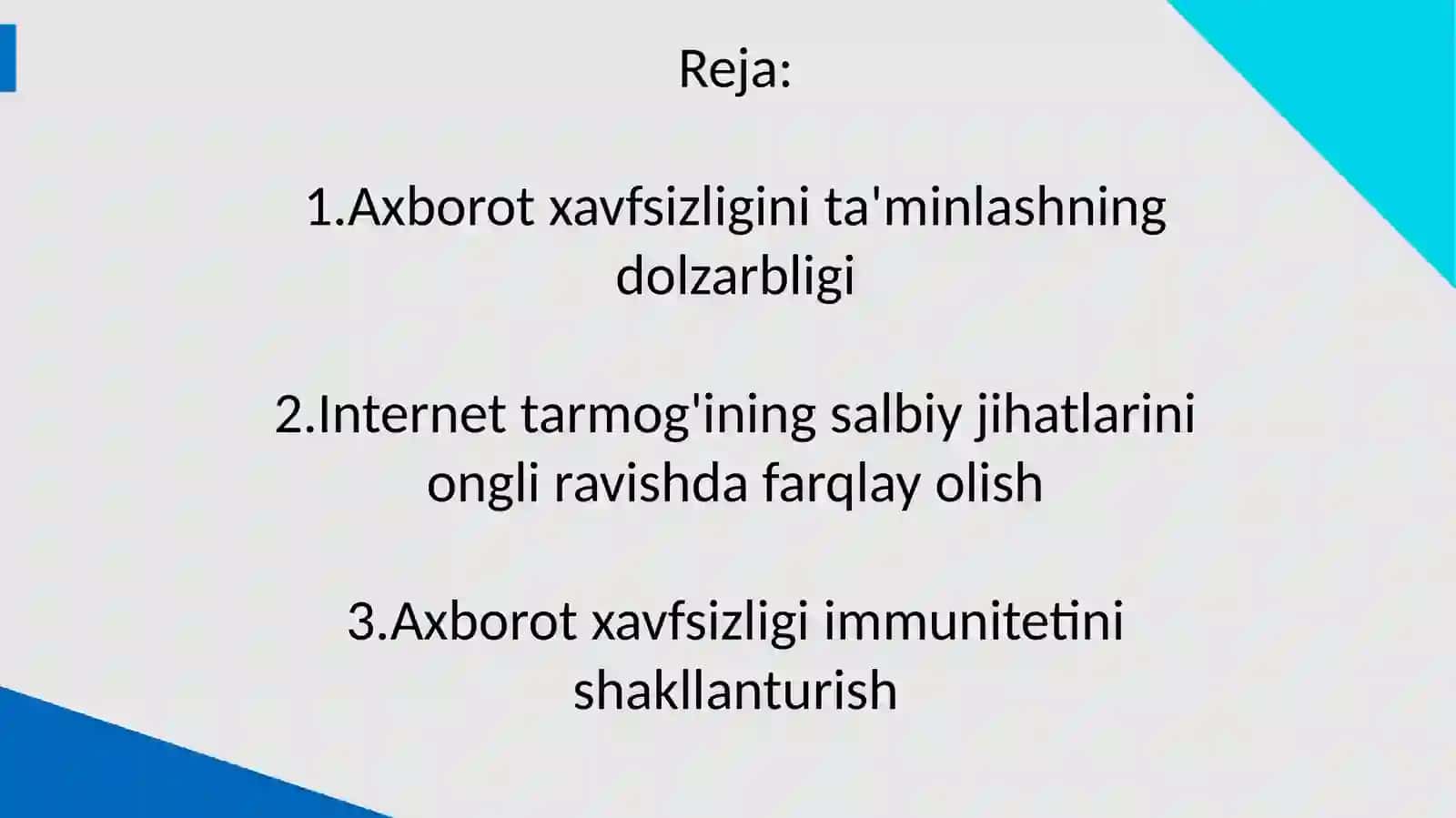 Reja:

1.Axborot xavfsizligini ta'minlashning dolzarbligi

2.Internet tarmog'ining salbiy jihatlarini ongli ravishda farqlay olish

3.Axborot xavfsizligi immunitetini shakllanturish